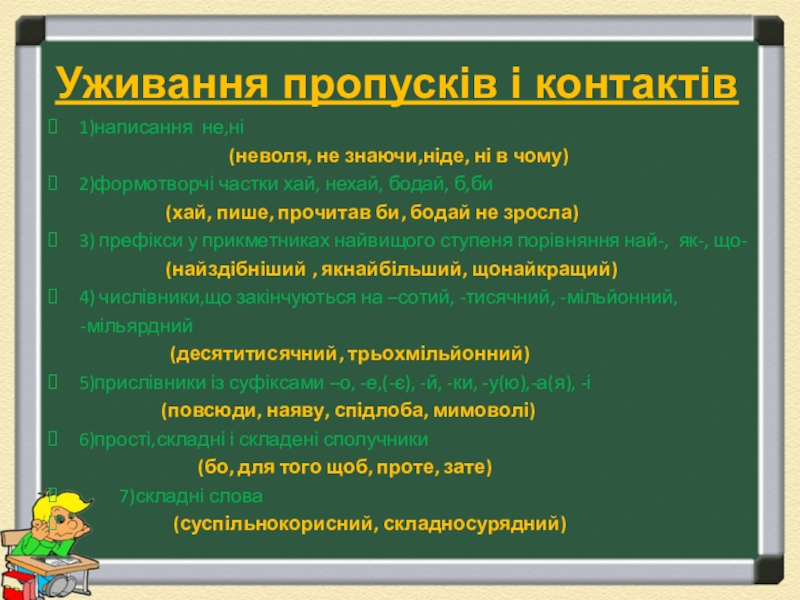 Уживання пропусків і контактів

1)написання не,ні

(неволя, не знаючи,ніде, ні в чому)

2)формотворчі частки хай, нехай, бодай, б,би

(хай, пише, прочитав би, бодай не зросла)

3) префікси у прикметниках найвищого ступеня порівняння най-, як-, що-

(найздібніший , якнайбільший, щонайкращий)

4) числівники,що закінчуються на –сотий, -тисячний, -мільйонний, -мільярдний

(десятитисячний, трьохмільйонний)

5)прислівники із суфіксами –о, -е,(-є), -й, -ки, -у(ю),-а(я), -і

(повсюди, наяву, спідлоба, мимоволі)

6)прості,складні і складені сполучники

(бо, для того щоб, проте, зате)

7)складні слова

(суспільнокорисний, складносурядний)